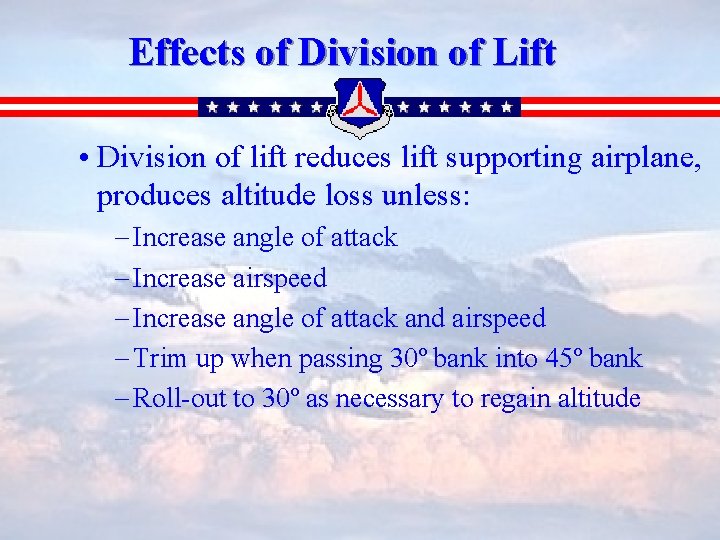 Effects of Division of Lift

• Division of lift reduces lift supporting airplane, produces altitude loss unless:

– Increase angle of attack
– Increase airspeed
– Increase angle of attack and airspeed
– Trim up when passing 30º bank into 45º bank
– Roll-out to 30º as necessary to regain altitude